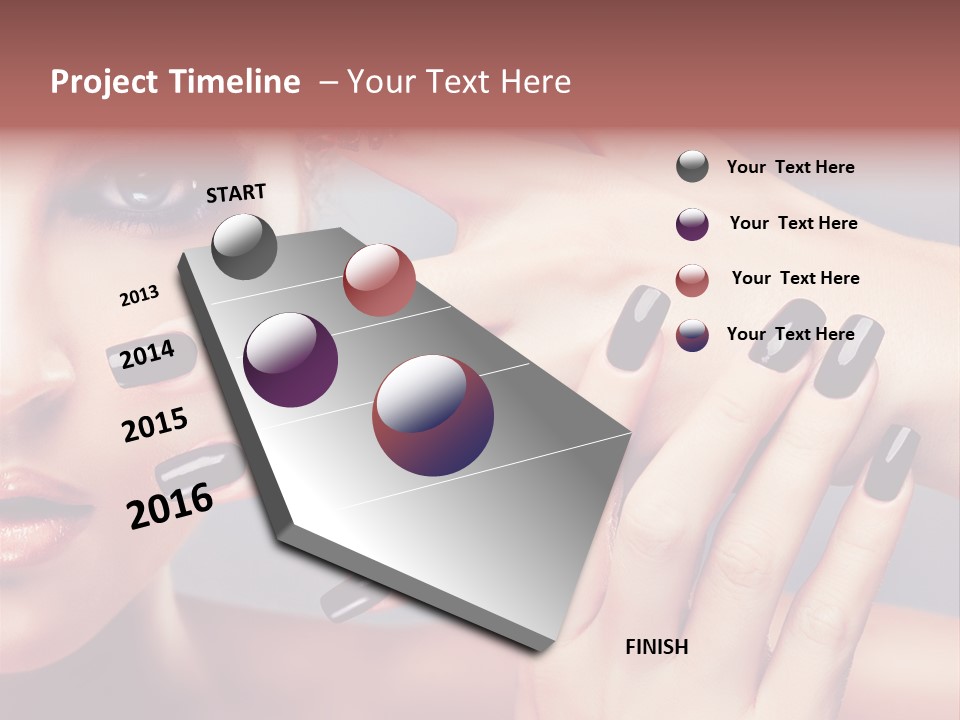 Project Timeline – Your Text Here

START

2013

2014

2015

2016

FINISH

Your Text Here

Your Text Here

Your Text Here

Your Text Here